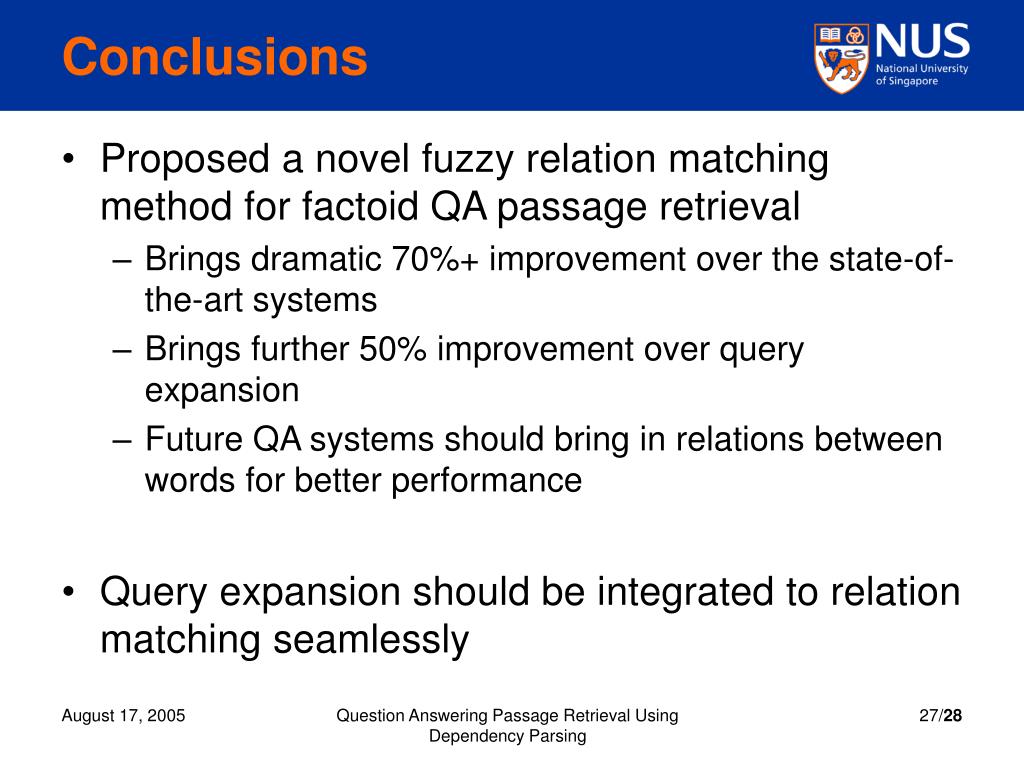 Conclusions

NUS
National University of Singapore

• Proposed a novel fuzzy relation matching method for factoid QA passage retrieval
– Brings dramatic 70%+ improvement over the state-of-the-art systems
– Brings further 50% improvement over query expansion
– Future QA systems should bring in relations between words for better performance

• Query expansion should be integrated to relation matching seamlessly

August 17, 2005

Question Answering Passage Retrieval Using Dependency Parsing

27/28